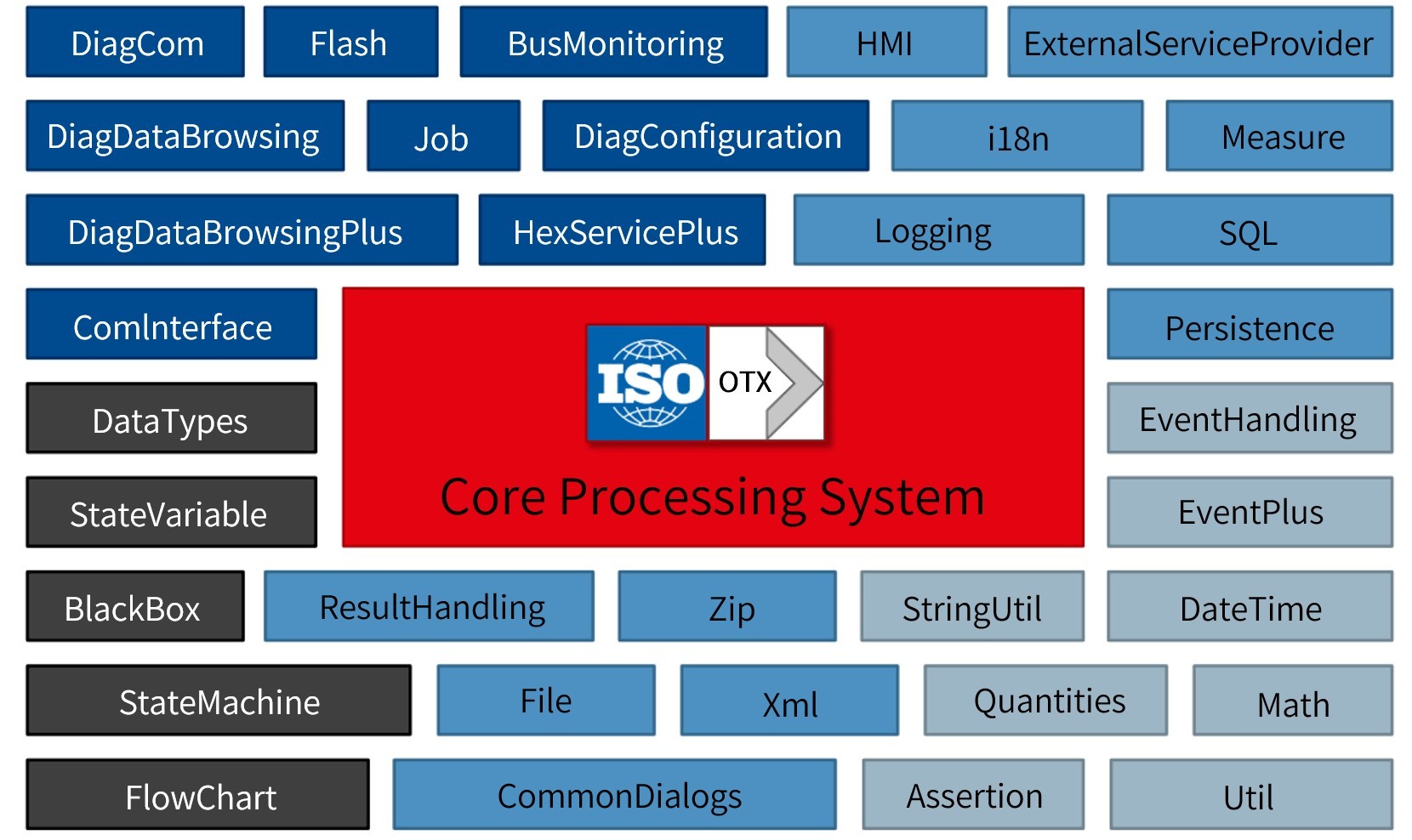 DiagCom
Flash
BusMonitoring
HMI
ExternalServiceProvider

DiagDataBrowsing
Job
DiagConfiguration
i18n
Measure

DiagDataBrowsingPlus
HexServicePlus
Logging
SQL

ComInterface
ISO
OTX
Core Processing System
Persistence

DataTypes
EventHandling

StateVariable
EventPlus

BlackBox
ResultHandling
Zip
StringUtil
DateTime

StateMachine
File
Xml
Quantities
Math

FlowChart
CommonDialogs
Assertion
Util